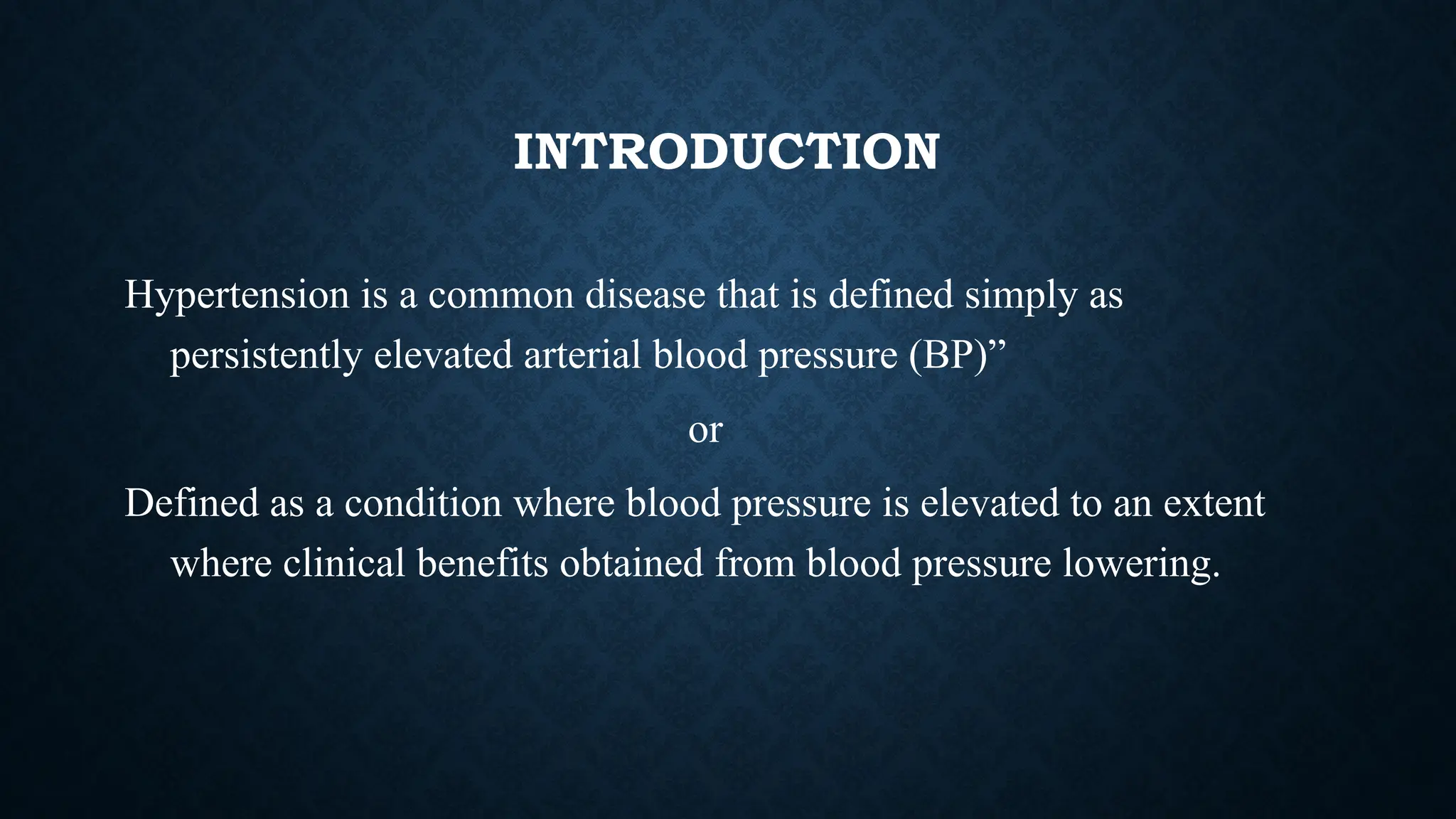 INTRODUCTION

Hypertension is a common disease that is defined simply as persistently elevated arterial blood pressure (BP)”

or

Defined as a condition where blood pressure is elevated to an extent where clinical benefits obtained from blood pressure lowering.